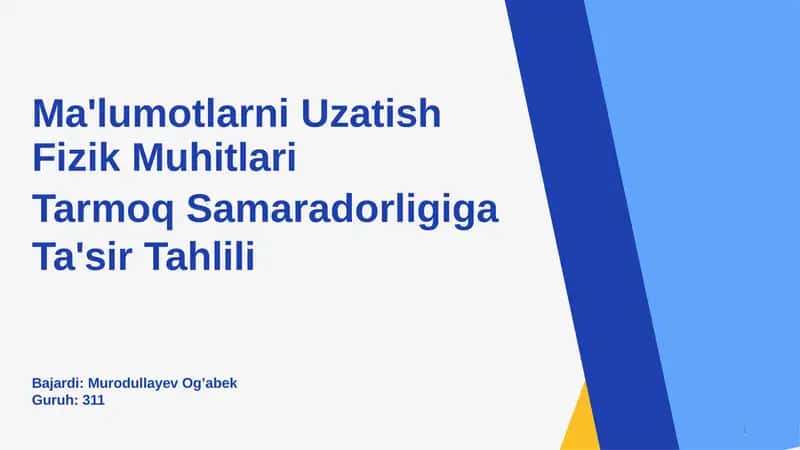 Ma'lumotlarni Uzatish Fizik Muhitlari

Tarmoq Samaradorligiga Ta'sir Tahlili

Bajardi: Murodullayev Og'abek
Guruh: 311